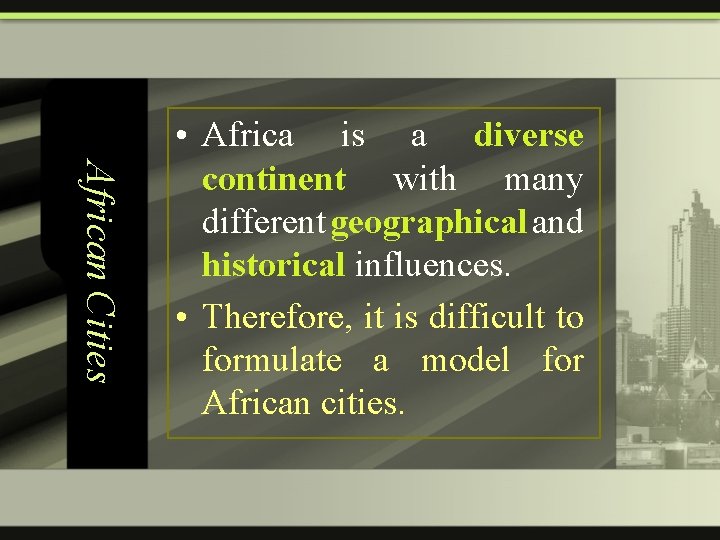 African Cities

• Africa is a diverse continent with many different geographical and historical influences.

• Therefore, it is difficult to formulate a model for African cities.